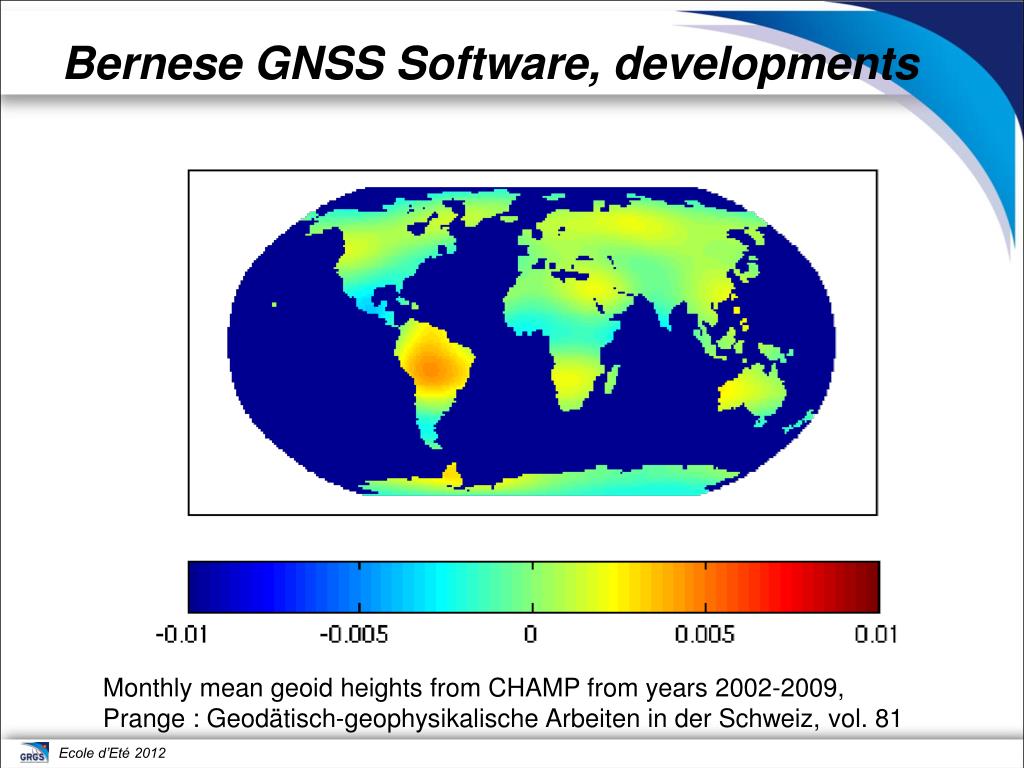 Bernese GNSS Software, developments

-0.01 -0.005 0 0.005 0.01

Monthly mean geoid heights from CHAMP from years 2002-2009, Prange : Geodätisch-geophysikalische Arbeiten in der Schweiz, vol. 81

GRGS Ecole d'Eté 2012